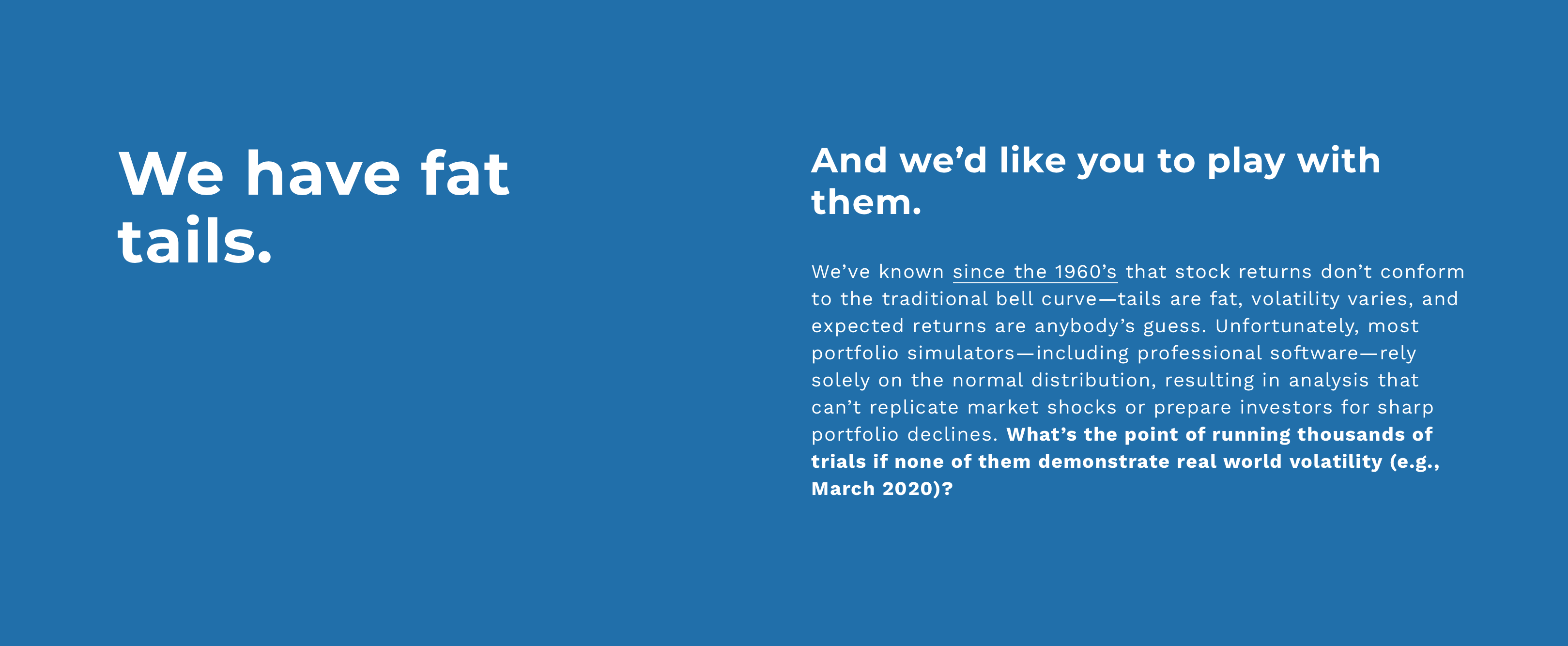 We have fat tails.

And we’d like you to play with them.

We’ve known since the 1960’s that stock returns don’t conform to the traditional bell curve—tails are fat, volatility varies, and expected returns are anybody’s guess. Unfortunately, most portfolio simulators—including professional software—rely solely on the normal distribution, resulting in analysis that can’t replicate market shocks or prepare investors for sharp portfolio declines. What’s the point of running thousands of trials if none of them demonstrate real world volatility (e.g., March 2020)?